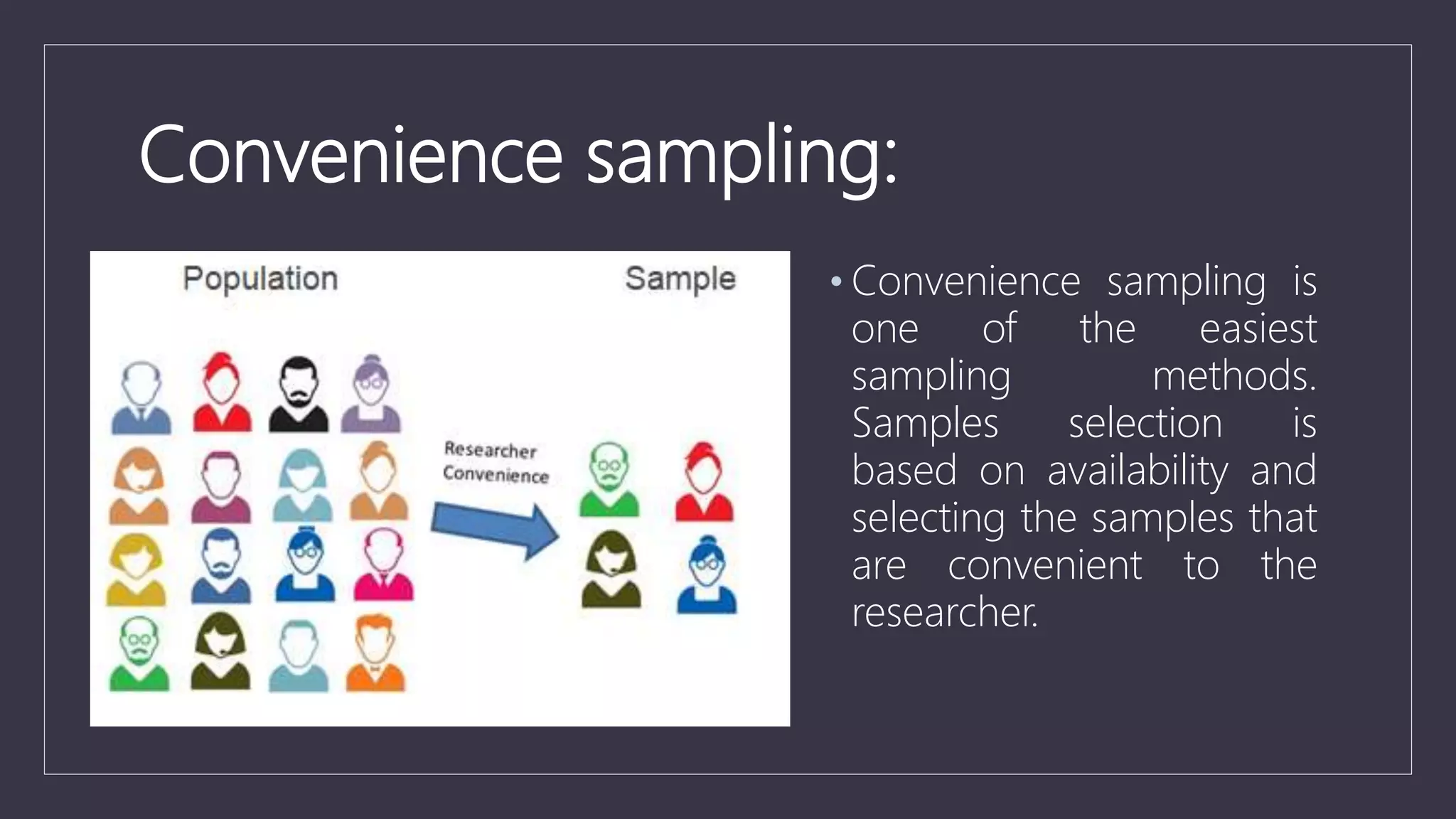 Convenience sampling:

Population

Sample

Researcher Convenience

• Convenience sampling is one of the easiest sampling methods. Samples selection is based on availability and selecting the samples that are convenient to the researcher.